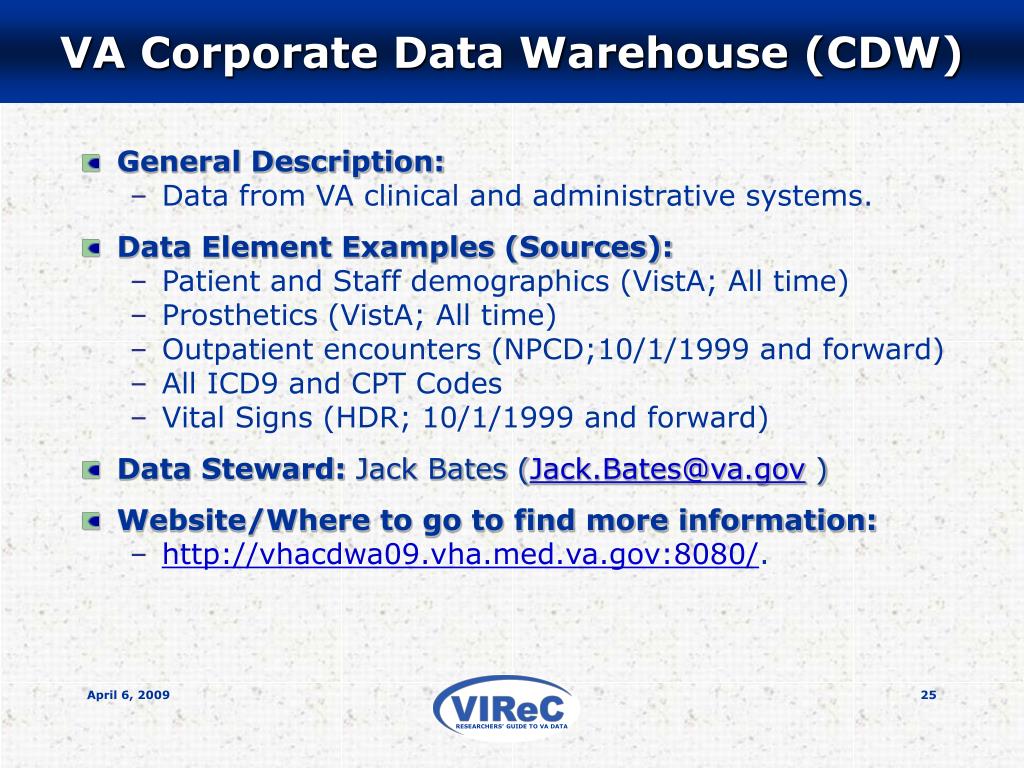 VA Corporate Data Warehouse (CDW)

General Description:
– Data from VA clinical and administrative systems.

Data Element Examples (Sources):
– Patient and Staff demographics (VistA; All time)
– Prosthetics (VistA; All time)
– Outpatient encounters (NPCD;10/1/1999 and forward)
– All ICD9 and CPT Codes
– Vital Signs (HDR; 10/1/1999 and forward)

Data Steward: Jack Bates (Jack.Bates@va.gov )

Website/Where to go to find more information:
– http://vhacdwa09.vha.med.va.gov:8080/.

April 6, 2009

VIReC
RESEARCHERS' GUIDE TO VA DATA

25